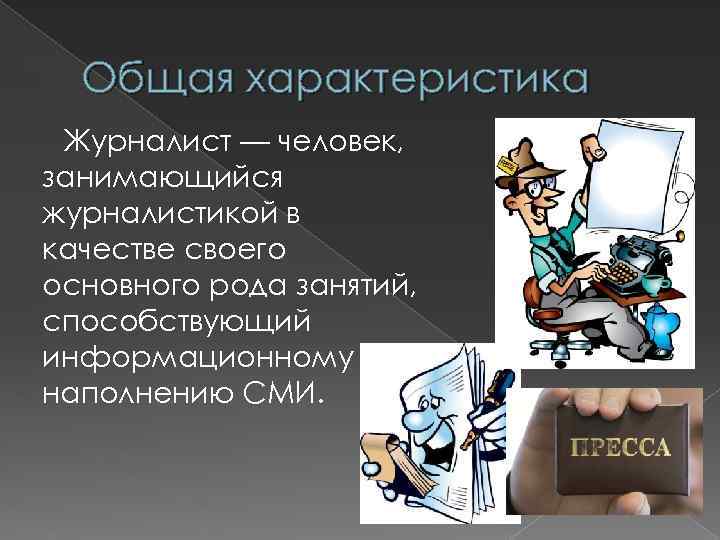 Общая характеристика

Журналист — человек, занимающийся журналистикой в качестве своего основного рода занятий, способствующий информационному наполнению СМИ.

ПРЕССА